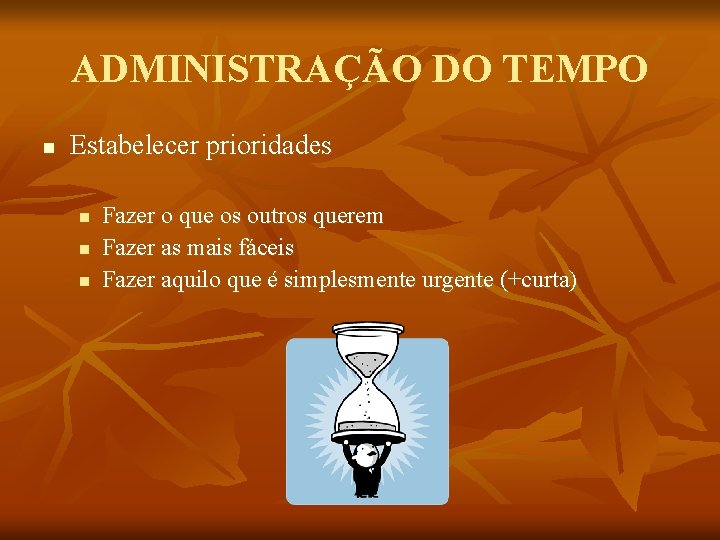 ADMINISTRAÇÃO DO TEMPO

- Estabelecer prioridades
  - Fazer o que os outros querem
  - Fazer as mais fáceis
  - Fazer aquilo que é simplesmente urgente (+curta)